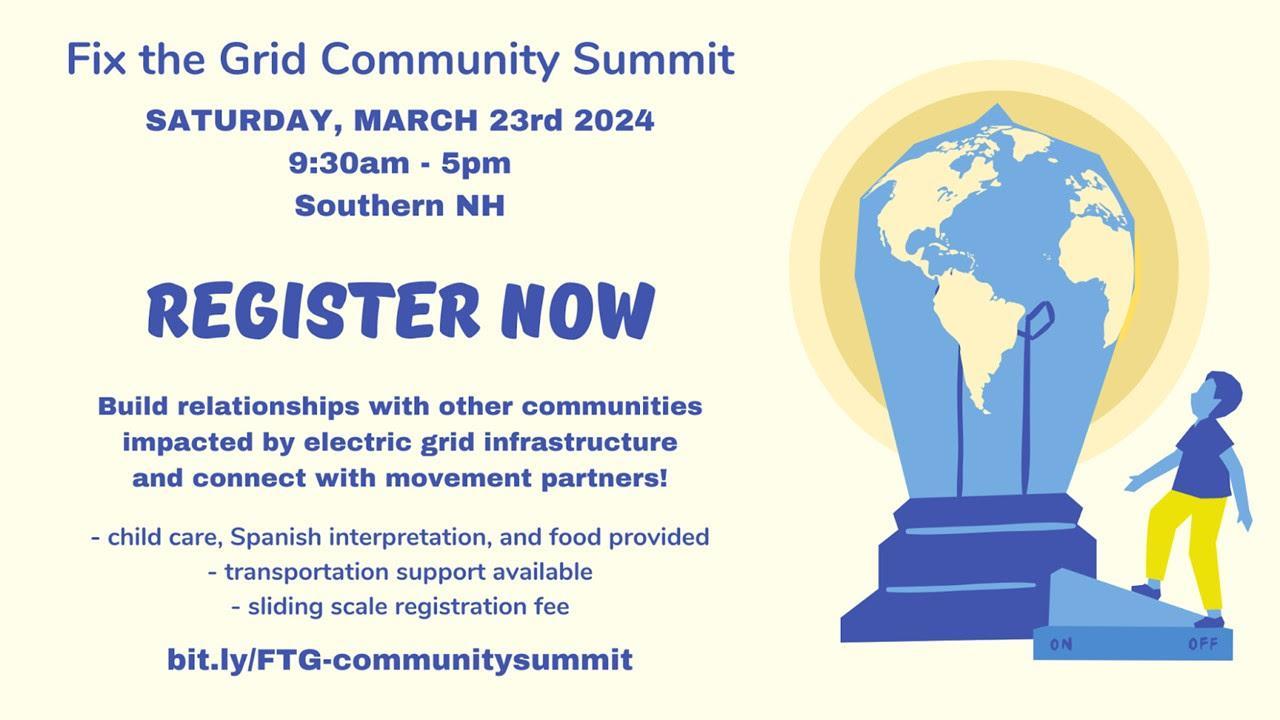 Fix the Grid Community Summit

SATURDAY, MARCH 23rd 2024
9:30am - 5pm
Southern NH

REGISTER NOW

Build relationships with other communities impacted by electric grid infrastructure and connect with movement partners!

- child care, Spanish interpretation, and food provided
- transportation support available
- sliding scale registration fee

bit.ly/FTG-communitysummit

ON
OFF